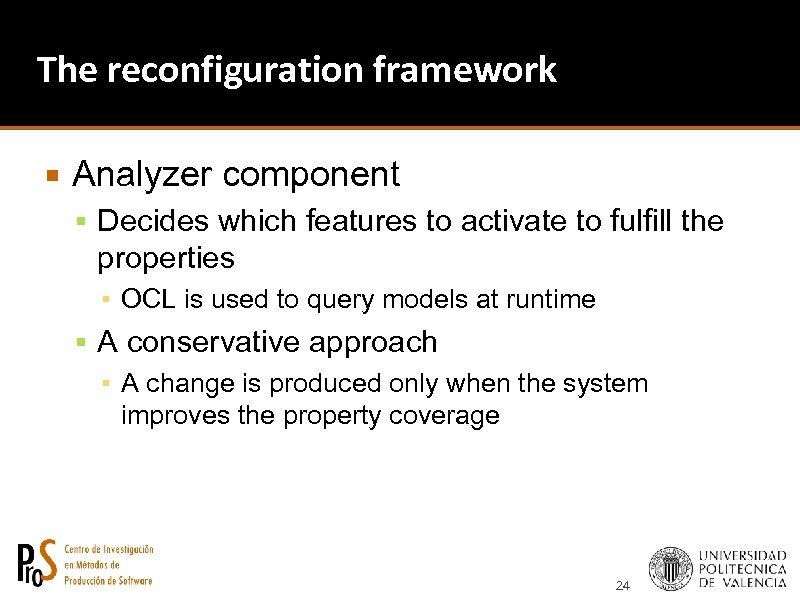 The reconfiguration framework

Analyzer component

Decides which features to activate to fulfill the properties

OCL is used to query models at runtime

A conservative approach

A change is produced only when the system improves the property coverage

ProS Centro de Investigación en Métodos de Producción de Software

24

UNIVERSIDAD POLITECNICA DE VALENCIA